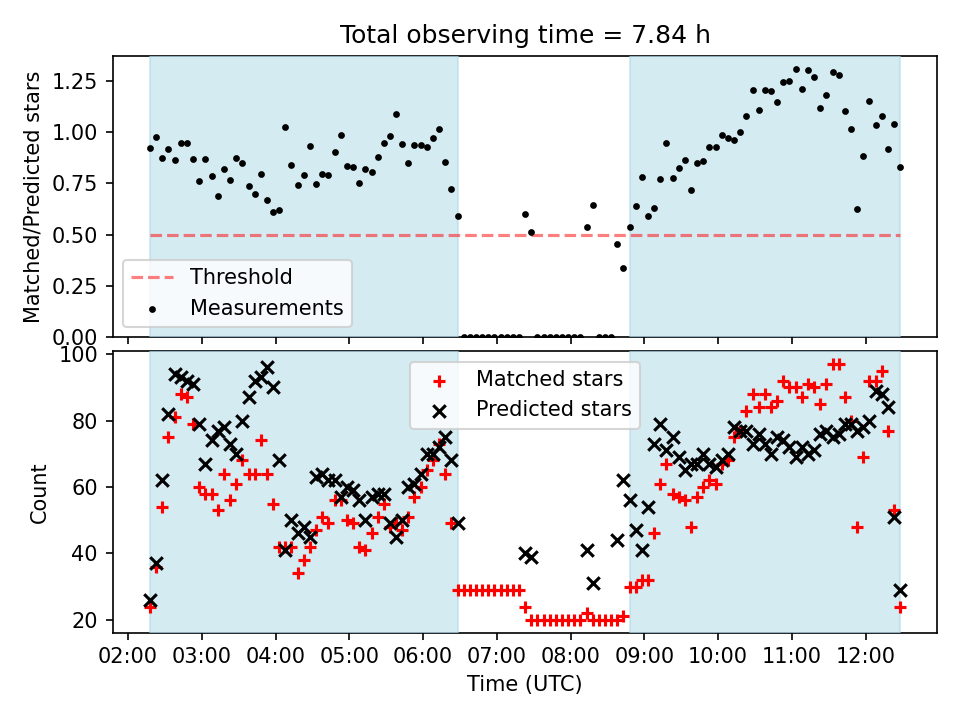 Total observing time = 7.84 h

Matched/Predicted stars

1.25
1.00
0.75
0.50
0.25
0.00

Threshold
Measurements

Count

100
80
60
40
20

Matched stars
Predicted stars

02:00 03:00 04:00 05:00 06:00 07:00 08:00 09:00 10:00 11:00 12:00

Time (UTC)